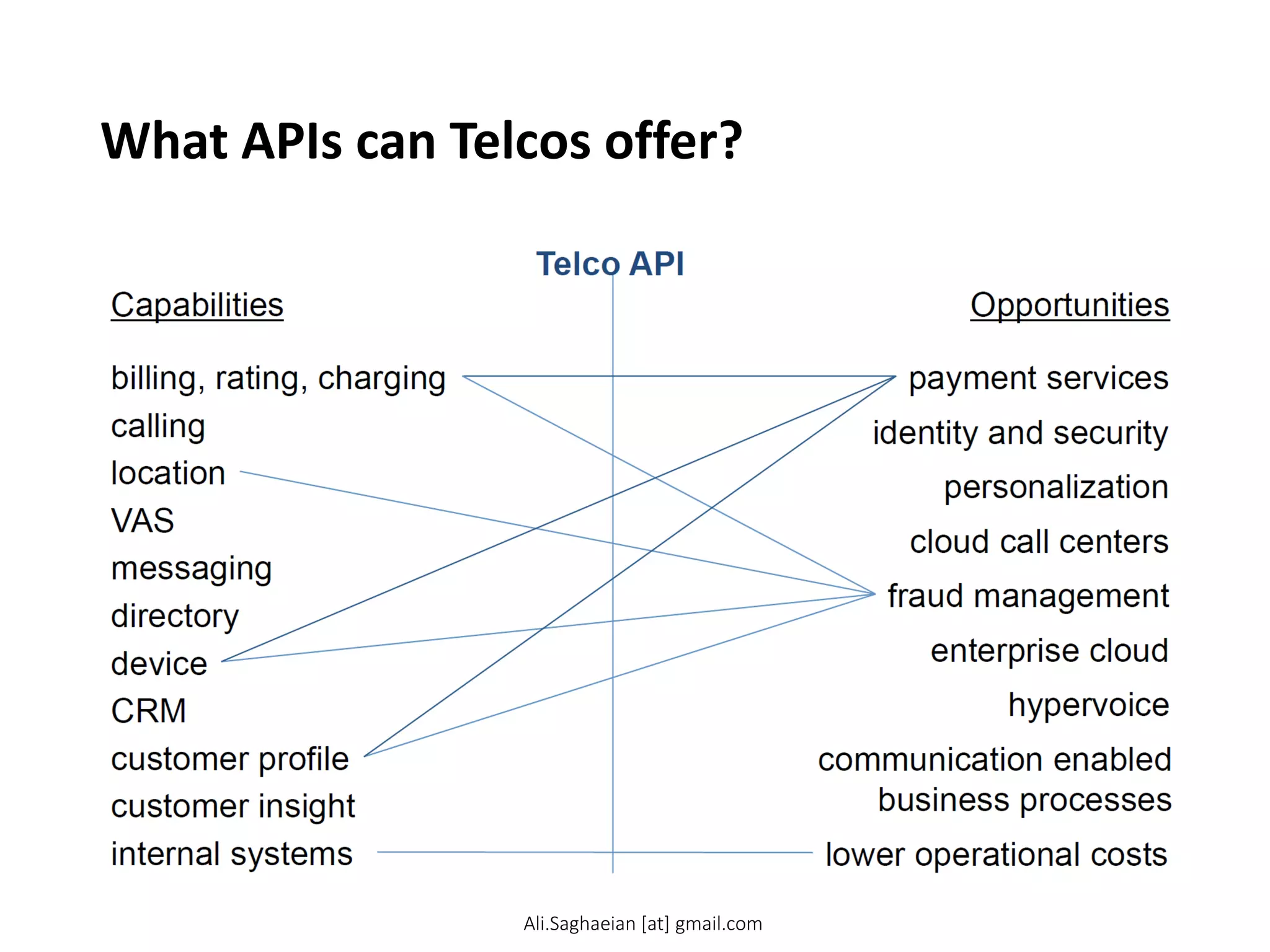 What APIs can Telcos offer?

Telco API

Capabilities

billing, rating, charging
calling
location
VAS
messaging
directory
device
CRM
customer profile
customer insight
internal systems

Opportunities

payment services
identity and security
personalization
cloud call centers
fraud management
enterprise cloud
hypervoice
communication enabled business processes
lower operational costs

Ali.Saghaeian [at] gmail.com